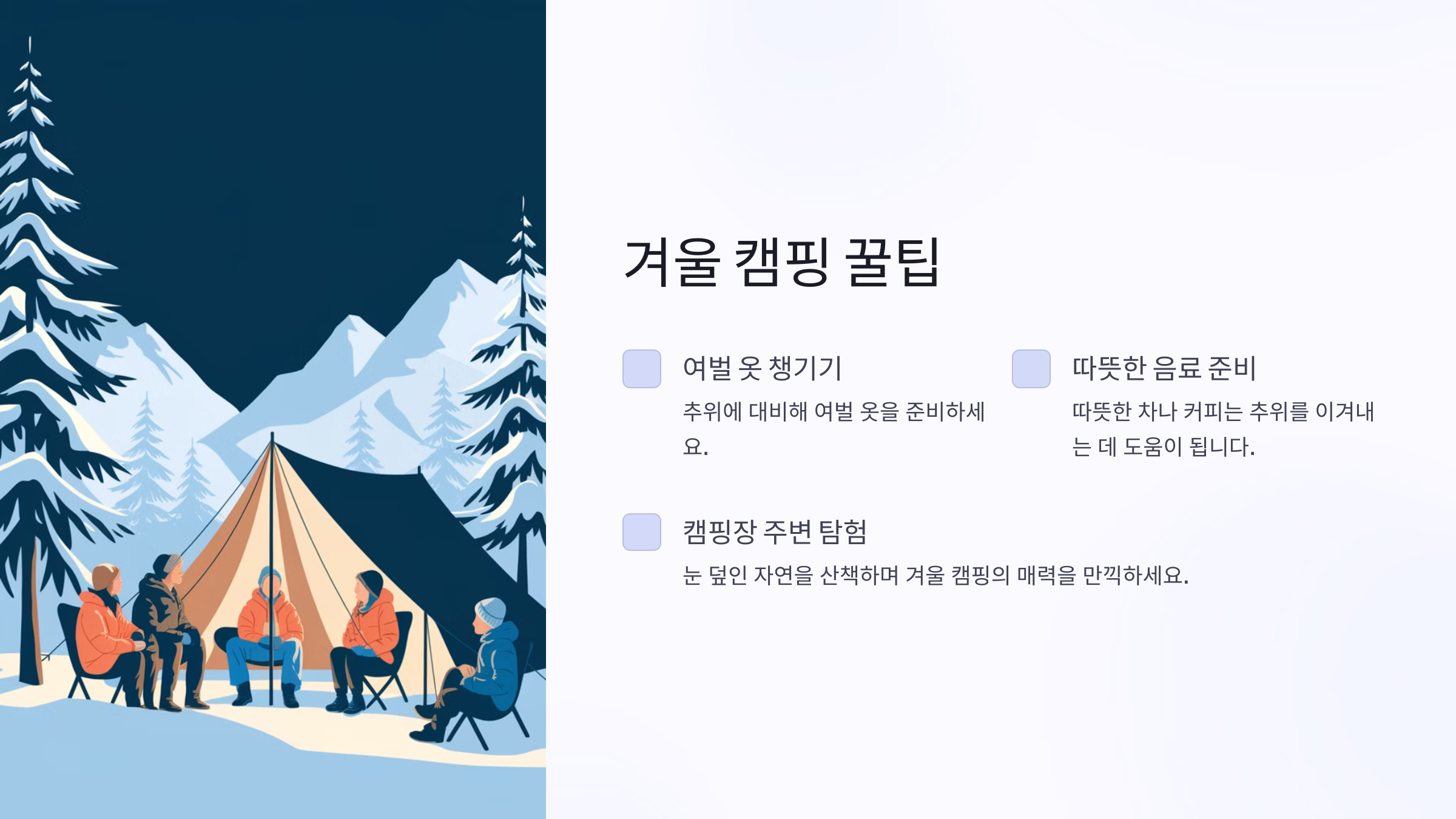 겨울 캠핑 꿀팁

여벌 옷 챙기기

추위에 대비해 여벌 옷을 준비하세요.

따뜻한 음료 준비

따뜻한 차나 커피는 추위를 이겨내는 데 도움이 됩니다.

캠핑장 주변 탐험

눈 덮인 자연을 산책하며 겨울 캠핑의 매력을 만끽하세요.